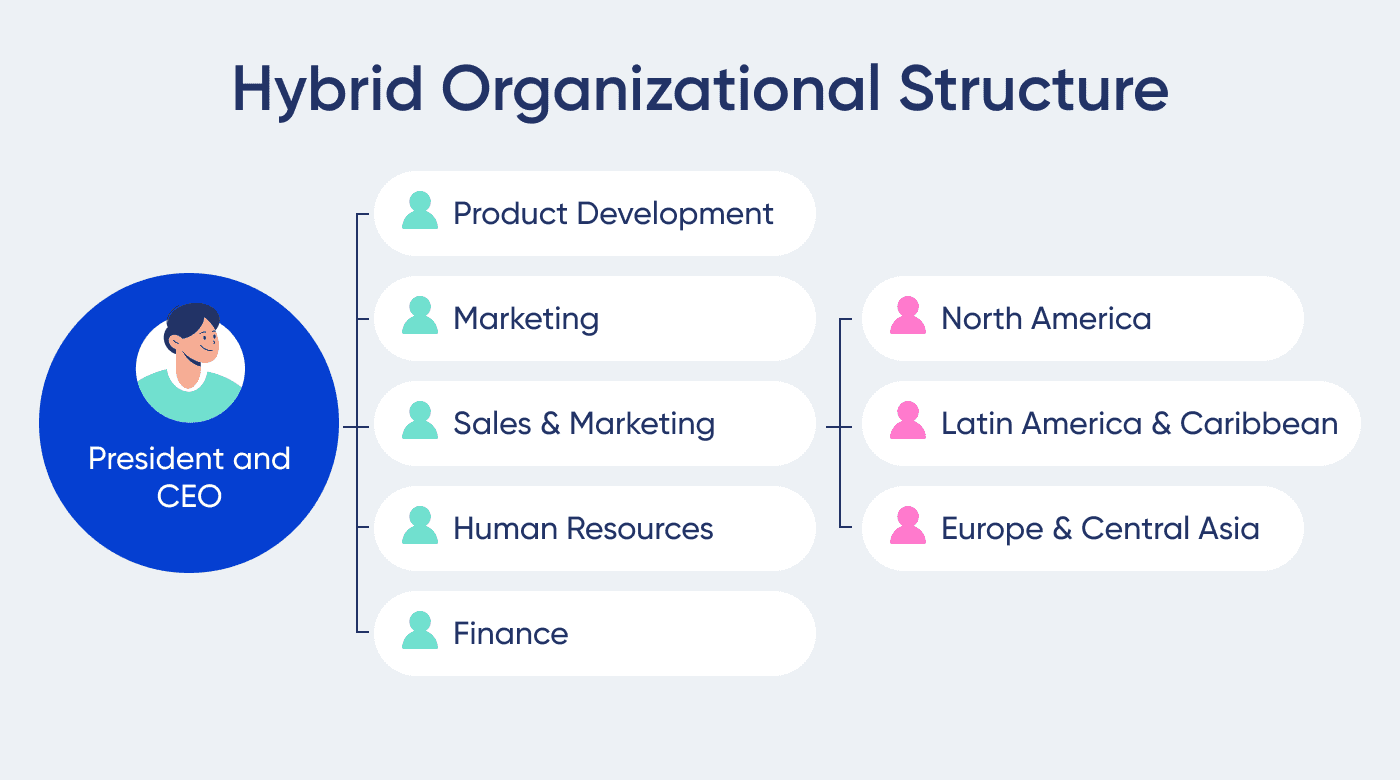 Hybrid Organizational Structure

President and CEO

Product Development

Marketing

Sales & Marketing

Human Resources

Finance

North America

Latin America & Caribbean

Europe & Central Asia